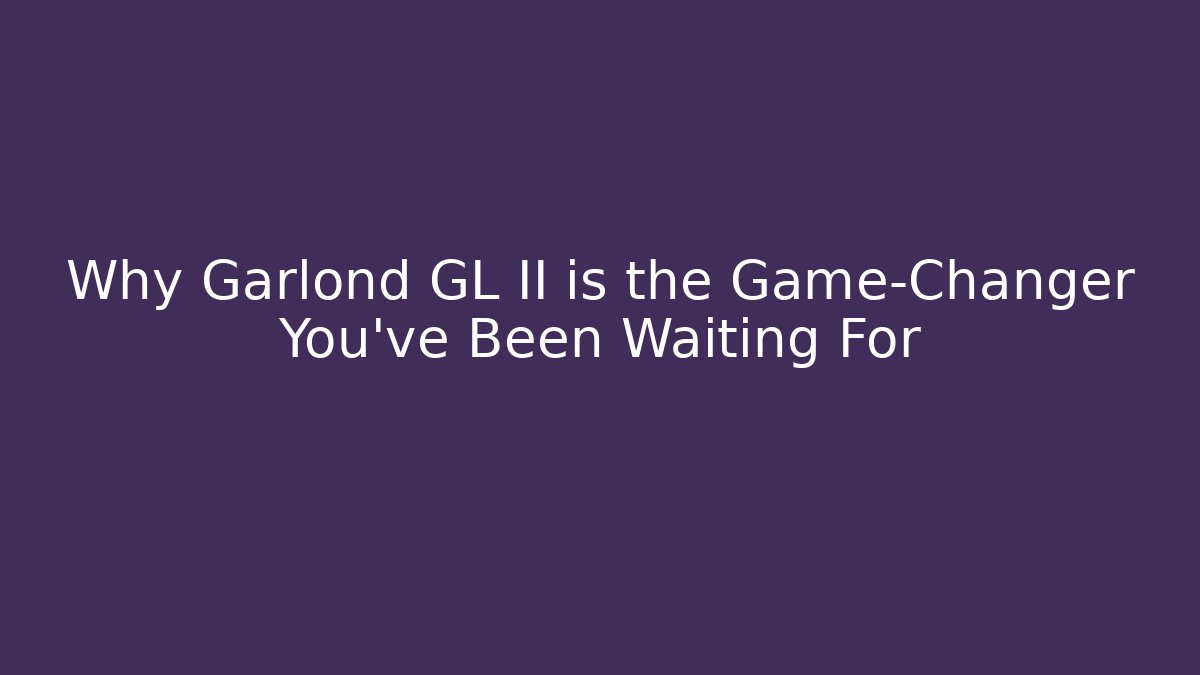 Why Garlond GL II is the Game-Changer You've Been Waiting For